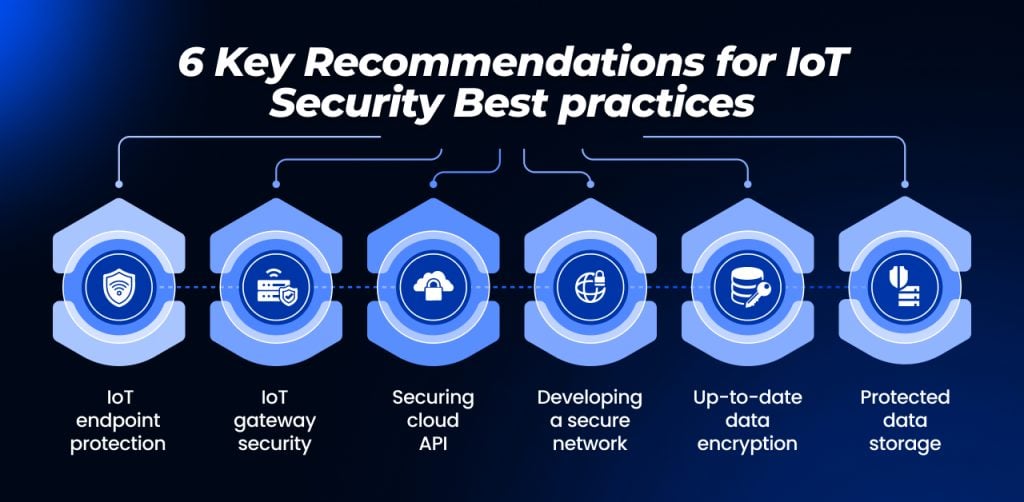 6 Key Recommendations for IoT Security Best practices

IoT endpoint protection

IoT gateway security

Securing cloud API

Developing a secure network

Up-to-date data encryption

Protected data storage